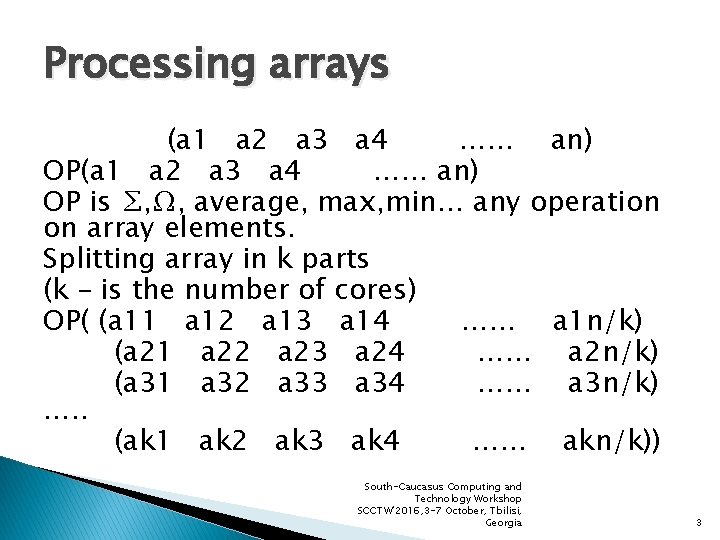 Processing arrays

(a1 a2 a3 a4 …… an)
OP(a1 a2 a3 a4 …… an)
OP is $\Sigma$,$\Omega$, average, max,min… any operation on array elements.
Splitting array in k parts
(k – is the number of cores)
OP( (a11 a12 a13 a14 …… a1n/k)
(a21 a22 a23 a24 …… a2n/k)
(a31 a32 a33 a34 …… a3n/k)
…..
(ak1 ak2 ak3 ak4 …… akn/k))

South-Caucasus Computing and Technology Workshop SCCTW2016,3-7 October, Tbilisi, Georgia

3